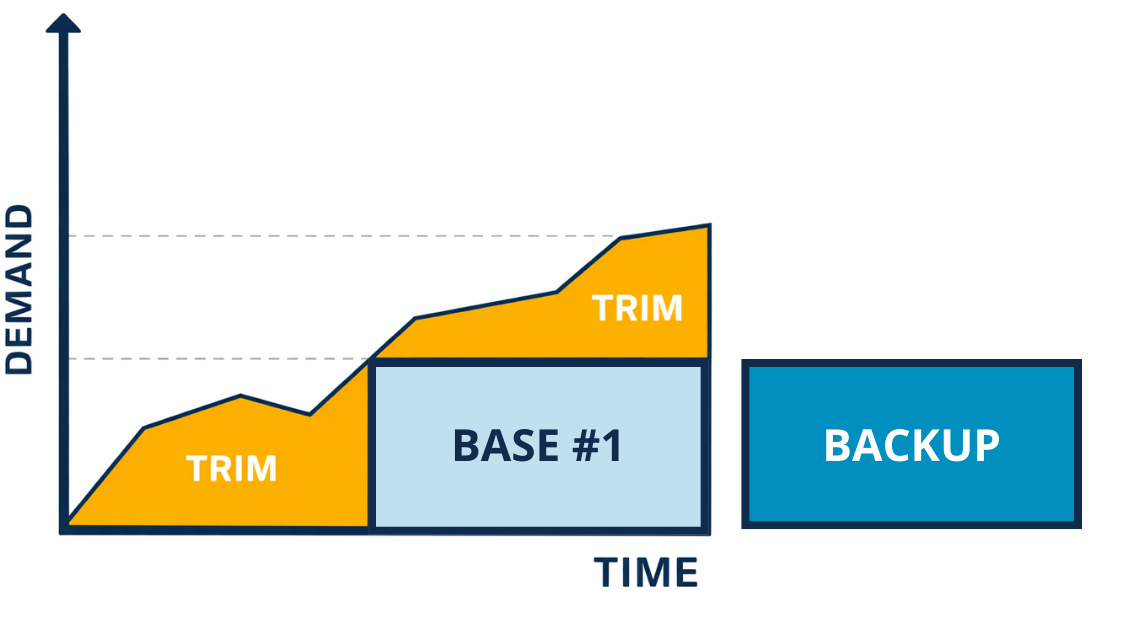 DEMAND
TRIM
TRIM
BASE #1
BACKUP
TIME